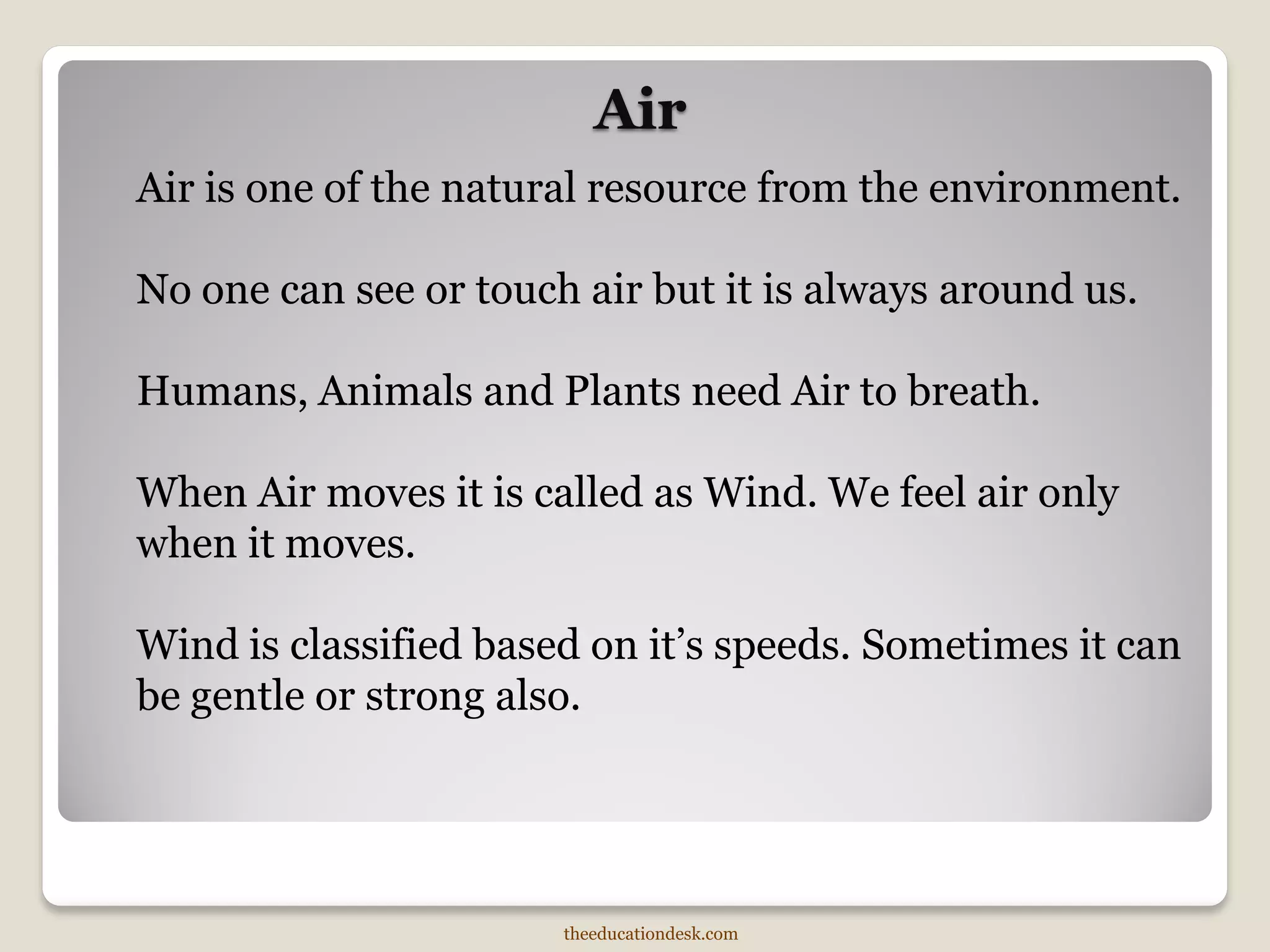 Air

Air is one of the natural resource from the environment.

No one can see or touch air but it is always around us.

Humans, Animals and Plants need Air to breath.

When Air moves it is called as Wind. We feel air only when it moves.

Wind is classified based on it’s speeds. Sometimes it can be gentle or strong also.

theeducationdesk.com